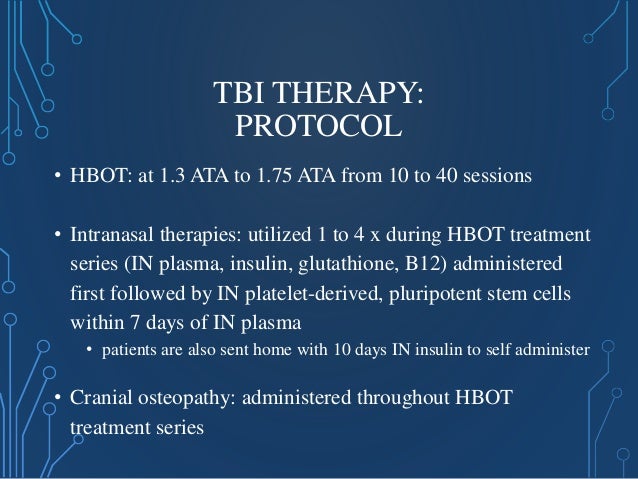 TBI THERAPY:
PROTOCOL

• HBOT: at 1.3 ATA to 1.75 ATA from 10 to 40 sessions

• Intranasal therapies: utilized 1 to 4 x during HBOT treatment series (IN plasma, insulin, glutathione, B12) administered first followed by IN platelet-derived, pluripotent stem cells within 7 days of IN plasma
  • patients are also sent home with 10 days IN insulin to self administer

• Cranial osteopathy: administered throughout HBOT treatment series